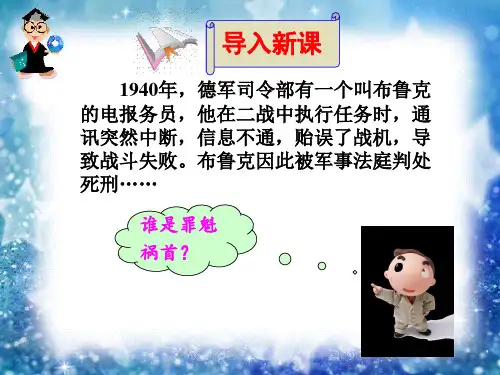 导入新课

1940年，德军司令部有一个叫布鲁克的电报务员，他在二战中执行任务时，通讯突然中断，信息不通，贻误了战机，导致战斗失败。布鲁克因此被军事法庭判处死刑……

谁是罪魁祸首？